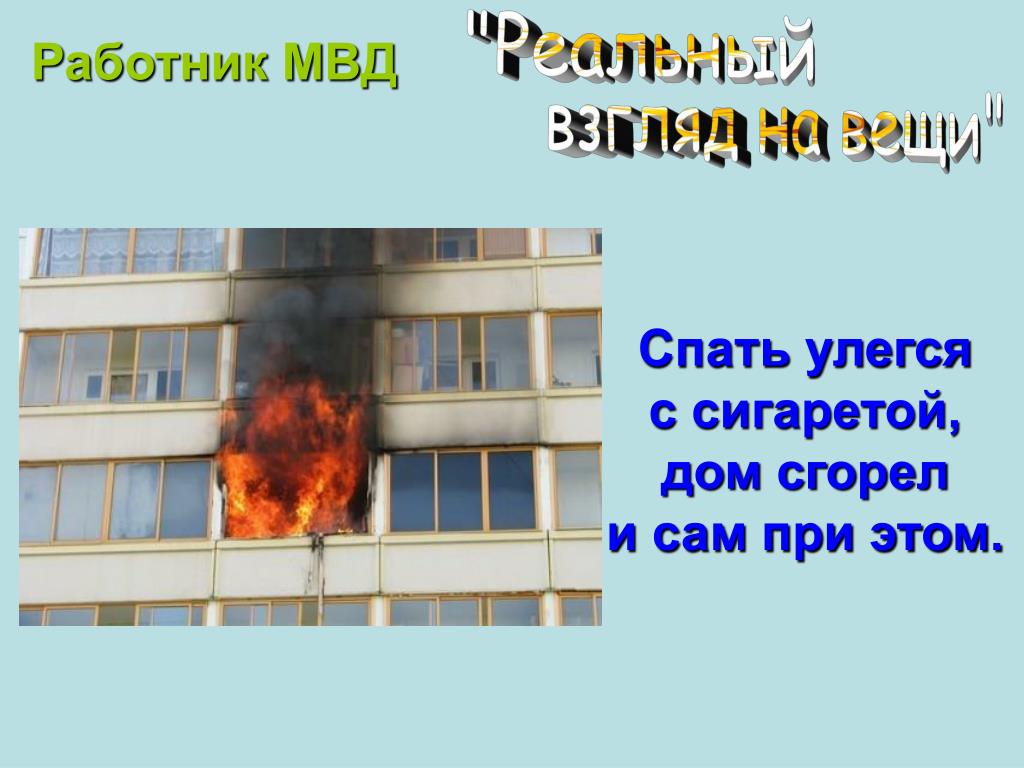 Работник МВД

"Реальный взгляд на вещи"

Спать улегся
с сигаретой,
дом сгорел
и сам при этом.